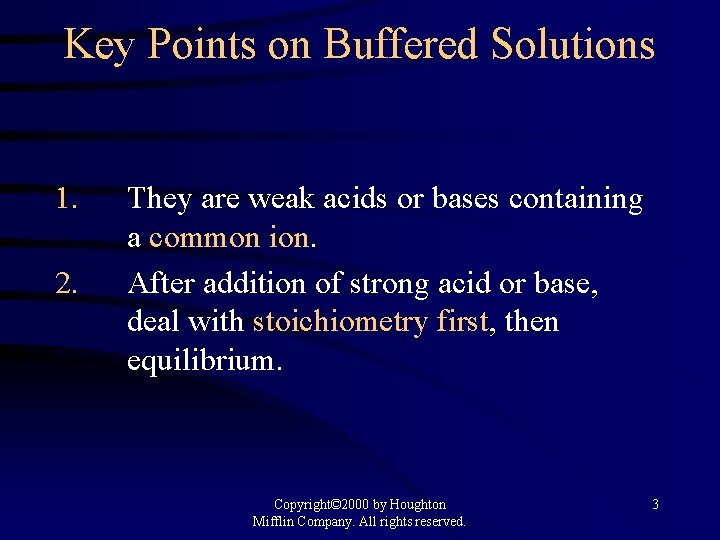 Key Points on Buffered Solutions

1. They are weak acids or bases containing a common ion.

2. After addition of strong acid or base, deal with stoichiometry first, then equilibrium.

Copyright©2000 by Houghton Mifflin Company. All rights reserved.

3